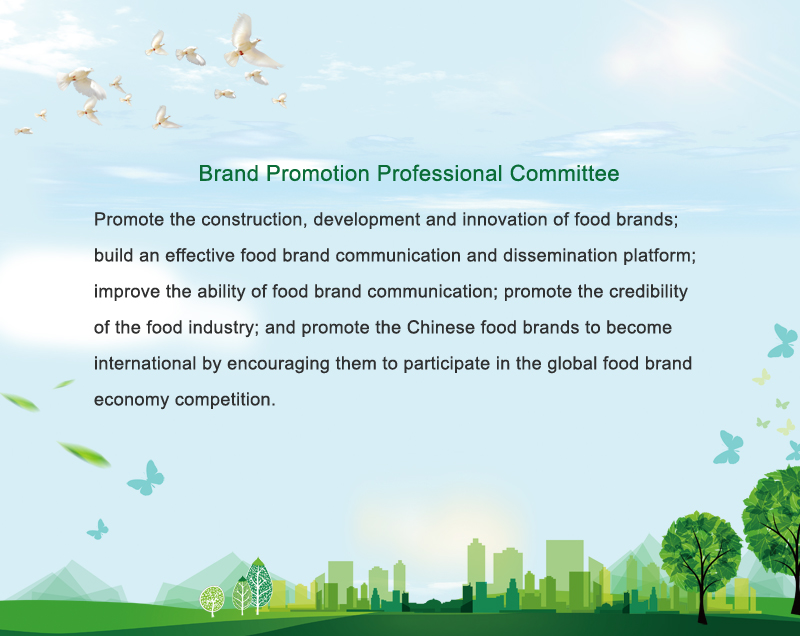 Brand Promotion Professional Committee

Promote the construction, development and innovation of food brands; build an effective food brand communication and dissemination platform; improve the ability of food brand communication; promote the credibility of the food industry; and promote the Chinese food brands to become international by encouraging them to participate in the global food brand economy competition.